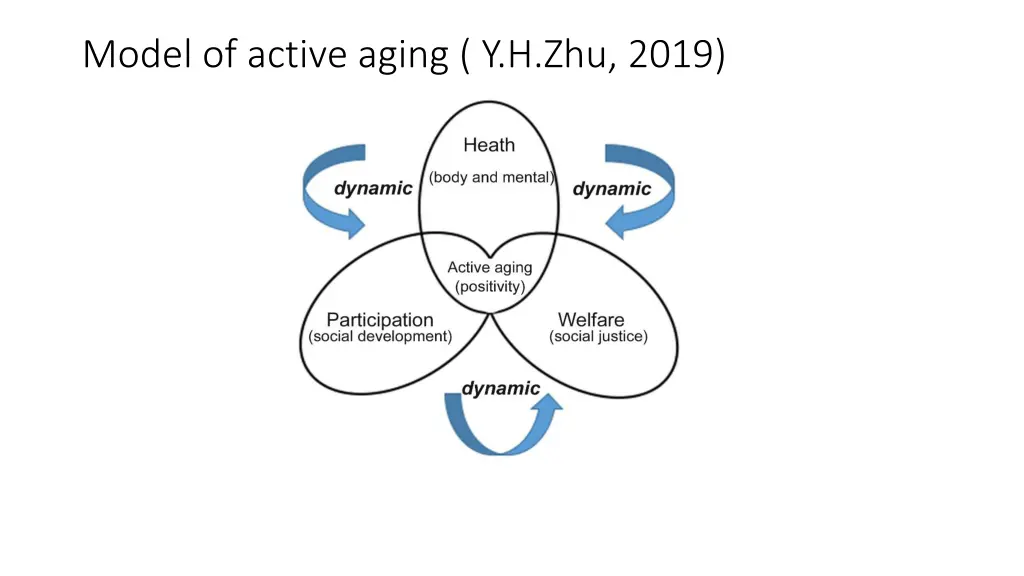 Model of active aging ( Y.H.Zhu, 2019)

Heath
(body and mental)

dynamic

dynamic

Active aging
(positivity)

Participation
(social development)

Welfare
(social justice)

dynamic